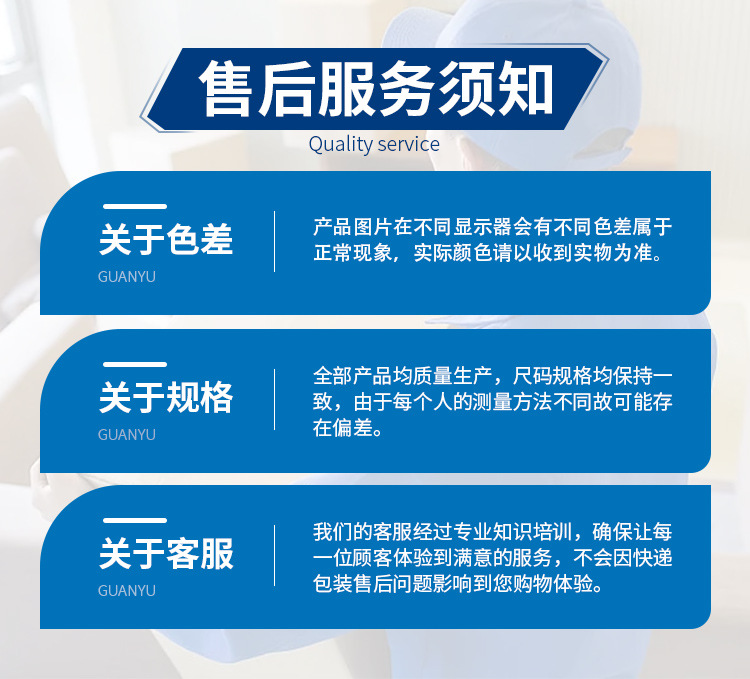 售后服务须知
Quality service

关于色差
GUANYU

产品图片在不同显示器会有不同色差属于正常现象，实际颜色请以收到实物为准。

关于规格
GUANYU

全部产品均质量生产，尺码规格均保持一致，由于每个人的测量方法不同故可能存在偏差。

关于客服
GUANYU

我们的客服经过专业知识培训，确保让每一位顾客体验到满意的服务，不会因快递包装售后问题影响到您购物体验。